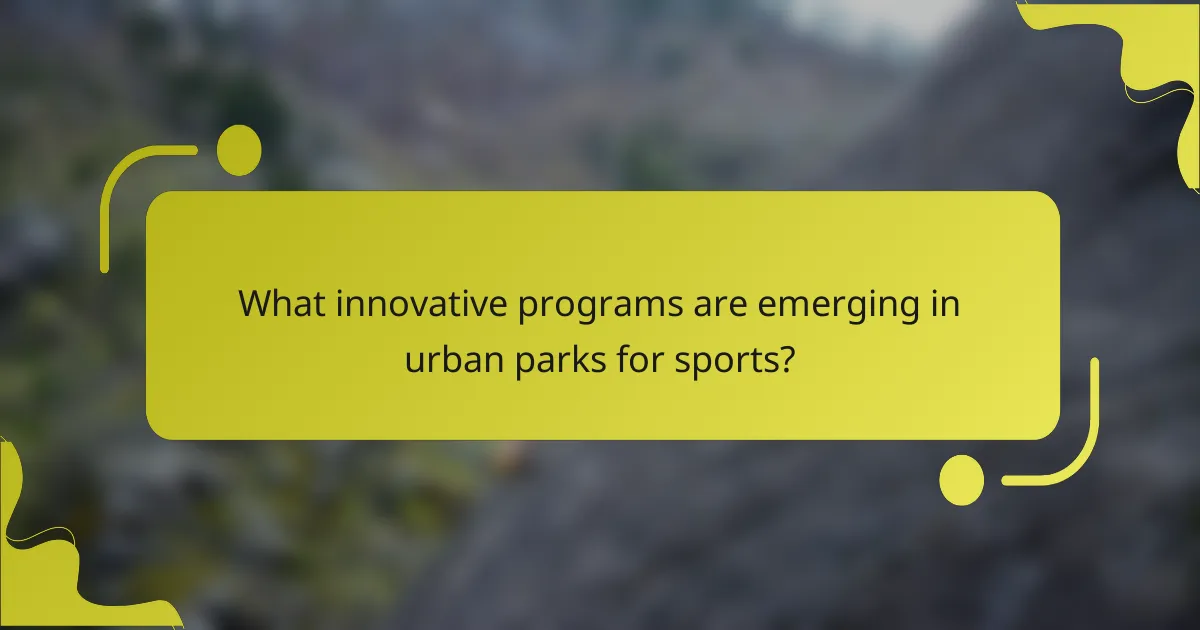 What innovative programs are emerging in urban parks for sports?